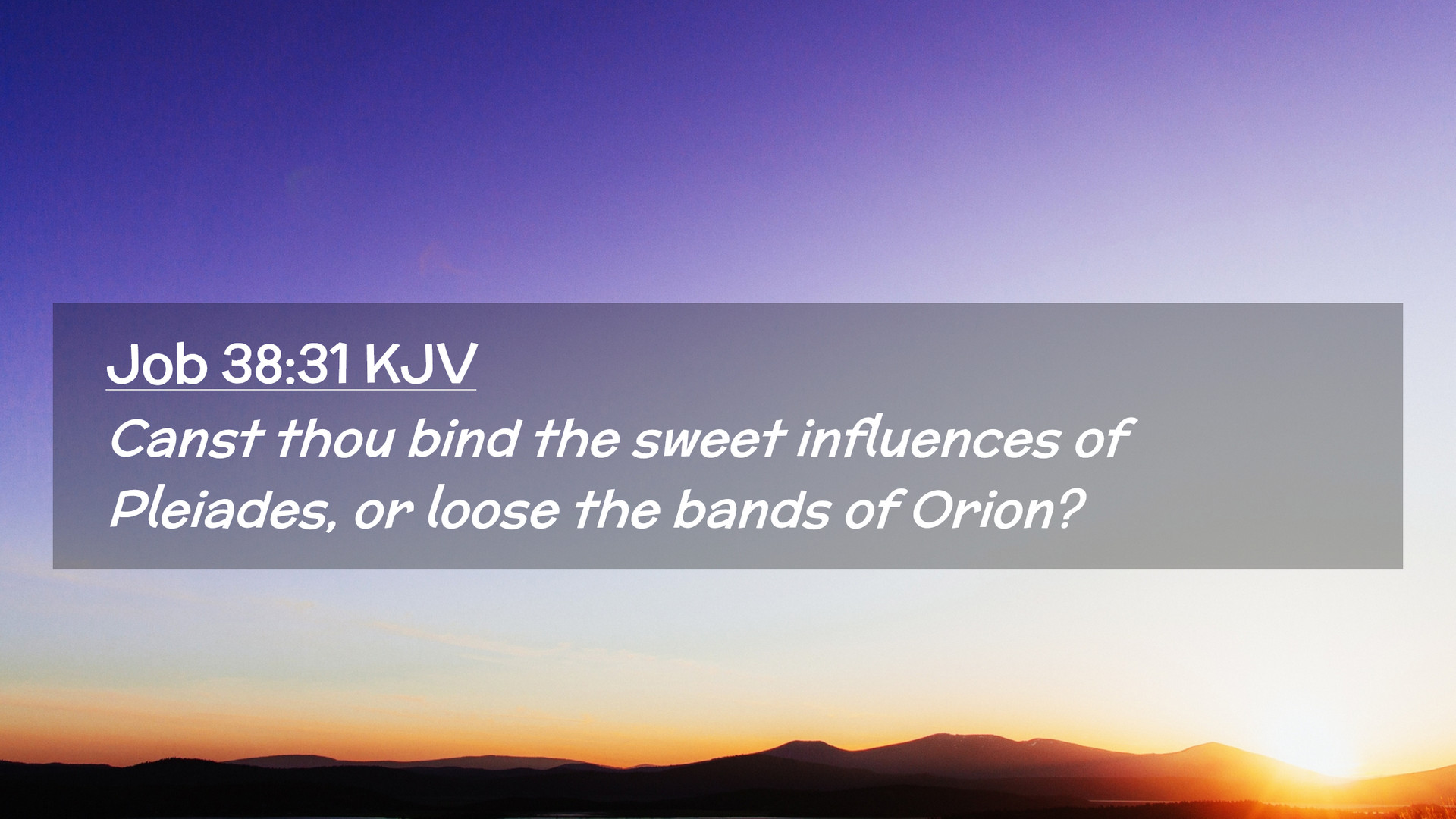 Job 38:31 KJV

Canst thou bind the sweet influences of Pleiades, or loose the bands of Orion?